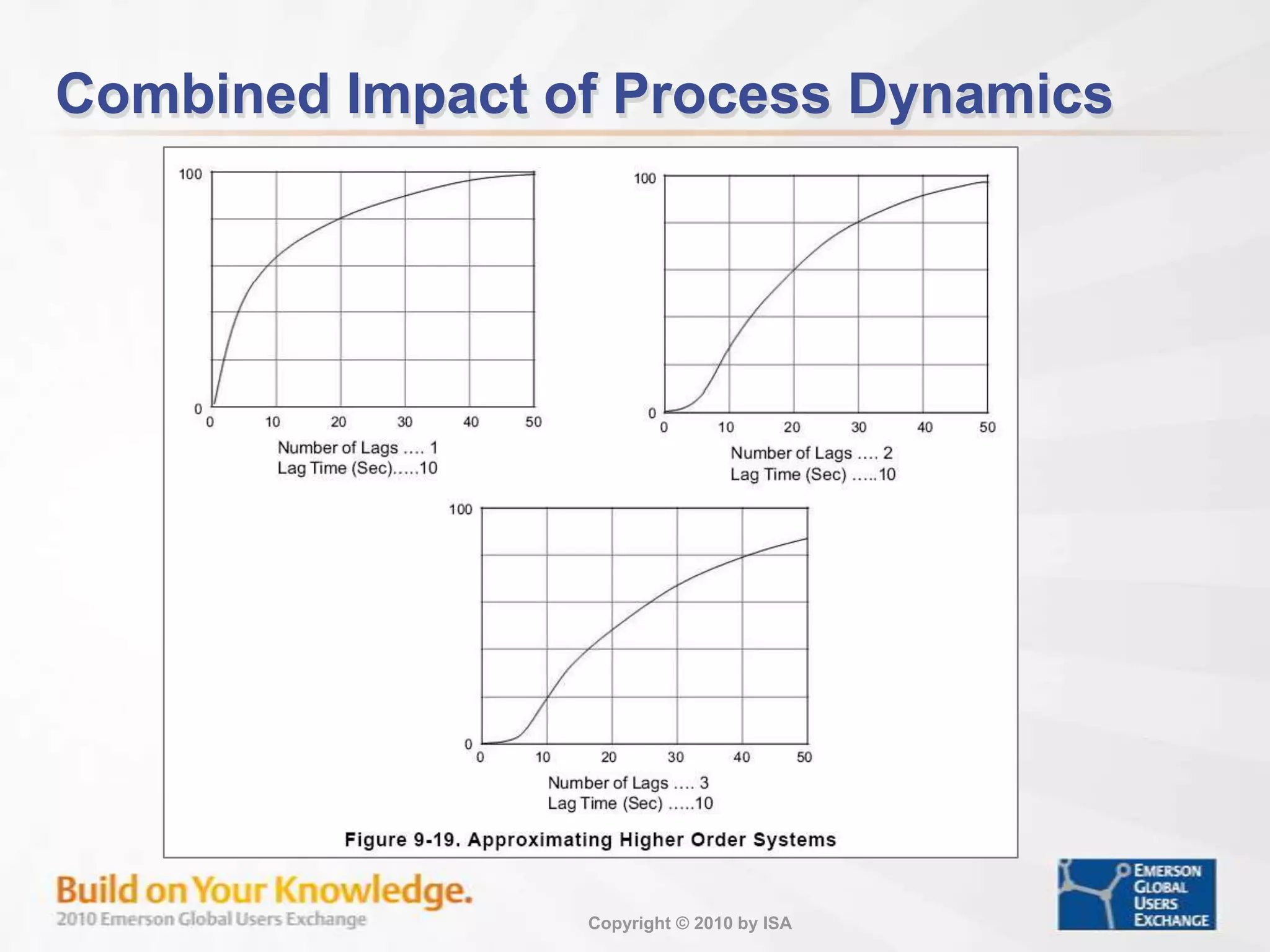 Combined Impact of Process Dynamics

100
0
0 10 20 30 40 50
Number of Lags .... 1
Lag Time (Sec).....10

100
0
0 10 20 30 40 50
Number of Lags .... 2
Lag Time (Sec) .....10

100
0
0 10 20 30 40 50
Number of Lags .... 3
Lag Time (Sec) .....10

Figure 9-19. Approximating Higher Order Systems

Build on Your Knowledge.
2010 Emerson Global Users Exchange

Copyright © 2010 by ISA

EMERSON GLOBAL USERS EXCHANGE